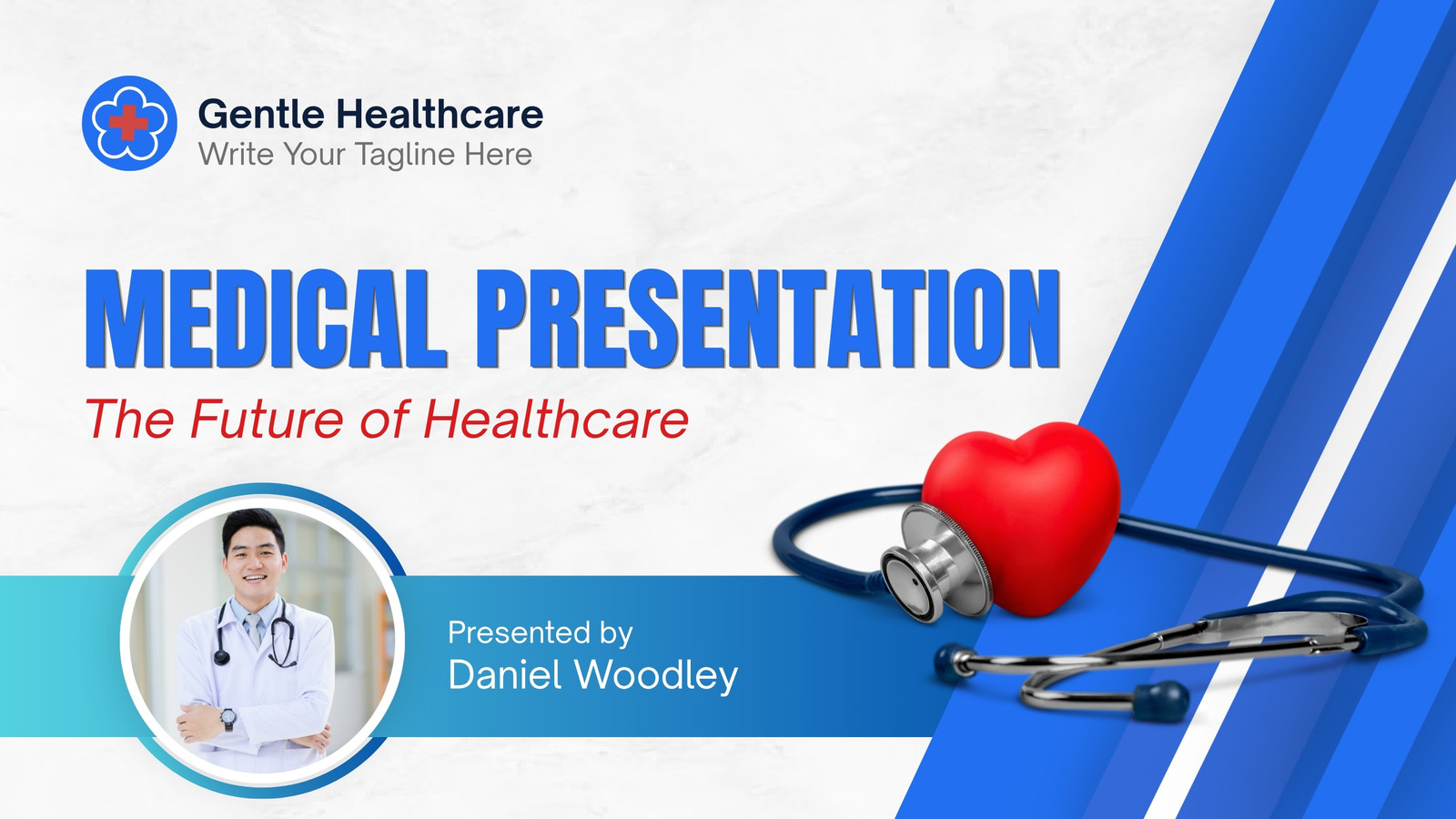 Gentle Healthcare
Write Your Tagline Here

MEDICAL PRESENTATION

The Future of Healthcare

Presented by
Daniel Woodley